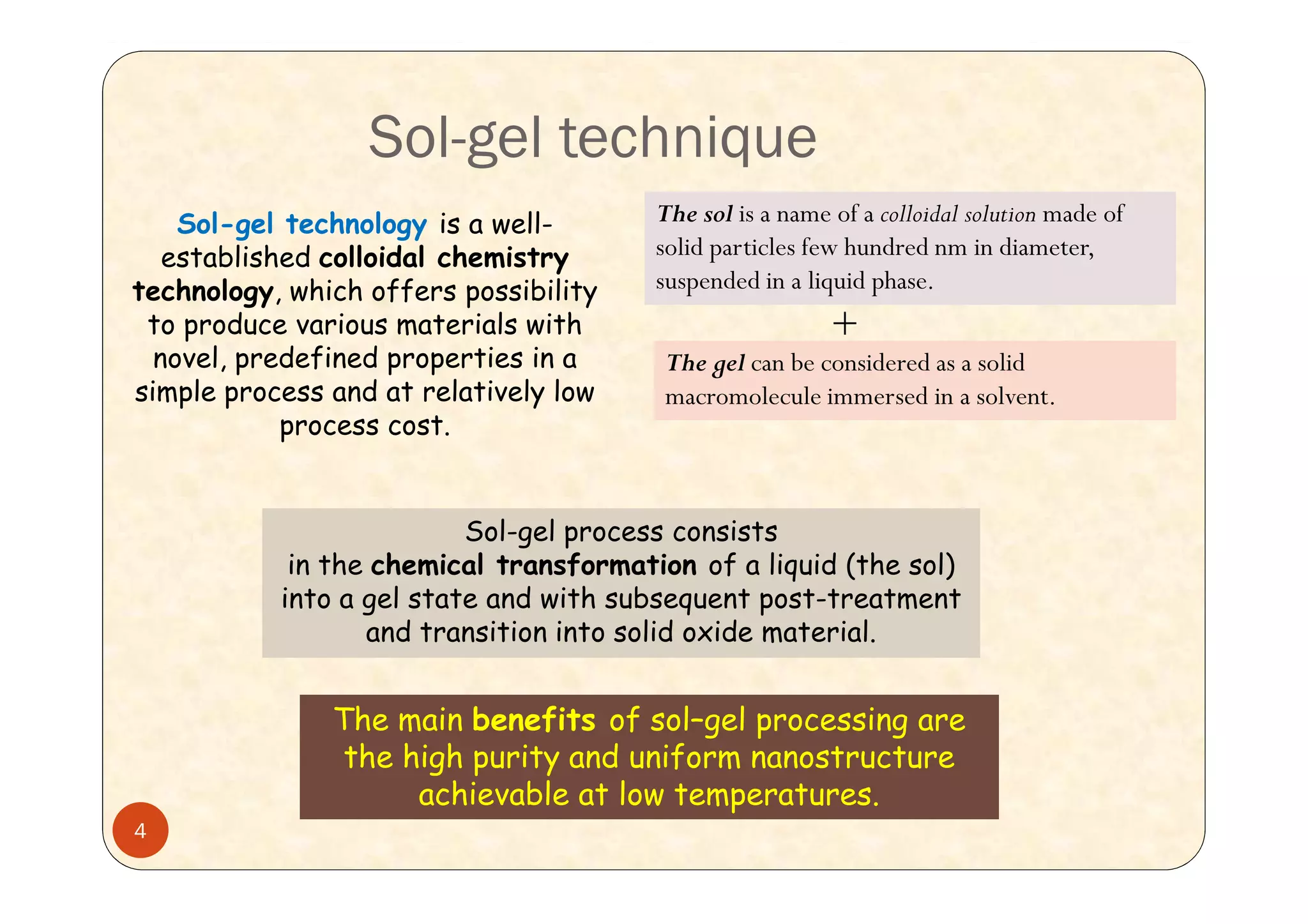 Sol-gel technique

Sol-gel technology is a well-established colloidal chemistry technology, which offers possibility to produce various materials with novel, predefined properties in a simple process and at relatively low process cost.

The sol is a name of a colloidal solution made of solid particles few hundred nm in diameter, suspended in a liquid phase.

+

The gel can be considered as a solid macromolecule immersed in a solvent.

Sol-gel process consists in the chemical transformation of a liquid (the sol) into a gel state and with subsequent post-treatment and transition into solid oxide material.

The main benefits of sol-gel processing are the high purity and uniform nanostructure achievable at low temperatures.

4